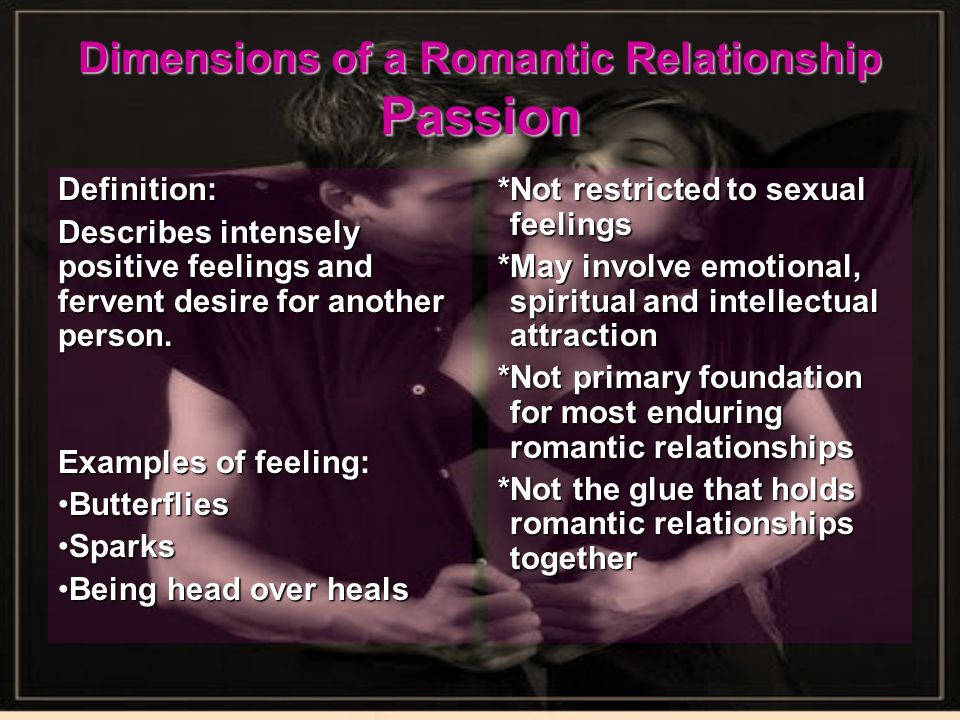 Dimensions of a Romantic Relationship
Passion

Definition:
Describes intensely positive feelings and fervent desire for another person.

Examples of feeling:
•Butterflies
•Sparks
•Being head over heals

*Not restricted to sexual feelings
*May involve emotional, spiritual and intellectual attraction
*Not primary foundation for most enduring romantic relationships
*Not the glue that holds romantic relationships together